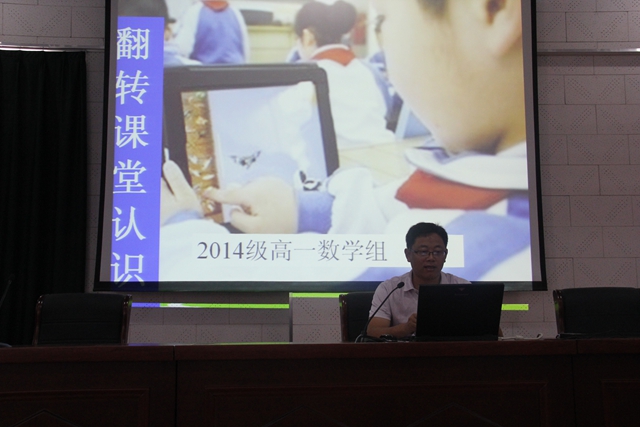 翻转课堂认识

2014级高一数学组